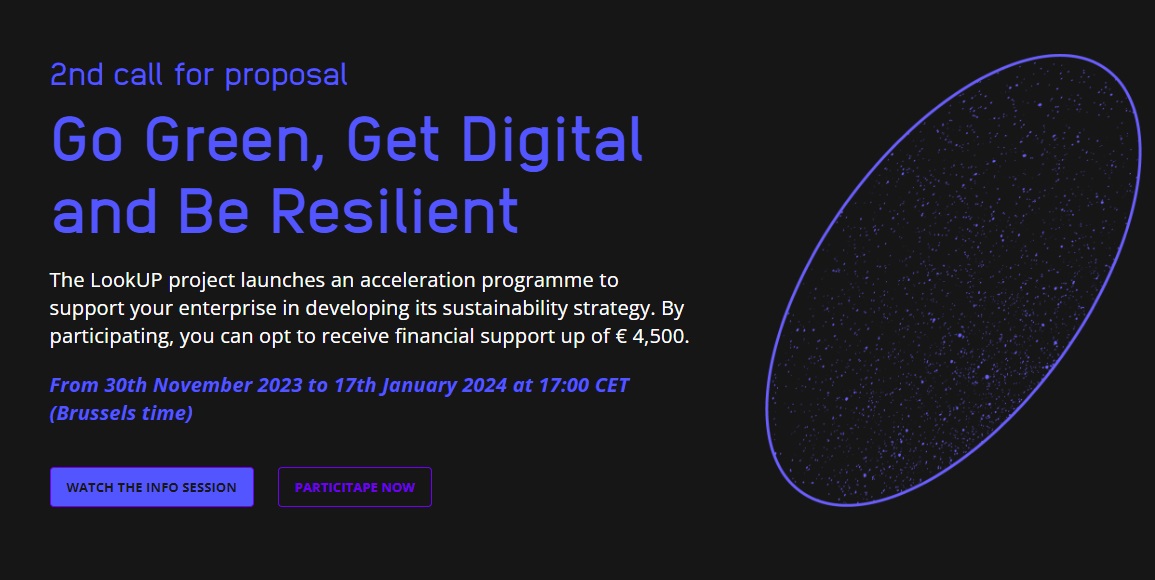 2nd call for proposal

Go Green, Get Digital and Be Resilient

The LookUP project launches an acceleration programme to support your enterprise in developing its sustainability strategy. By participating, you can opt to receive financial support up of € 4,500.

From 30th November 2023 to 17th January 2024 at 17:00 CET (Brussels time)

WATCH THE INFO SESSION

PARTICITAPE NOW